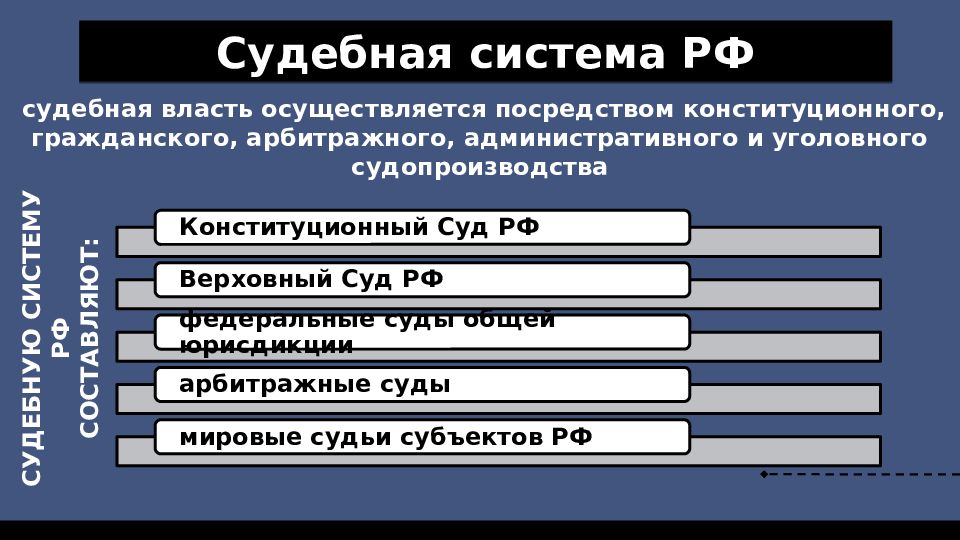 Судебная система РФ

судебная власть осуществляется посредством конституционного, гражданского, арбитражного, административного и уголовного судопроизводства

СУДЕБНУЮ СИСТЕМУ РФ СОСТАВЛЯЮТ:

Конституционный Суд РФ

Верховный Суд РФ

федеральные суды общей юрисдикции

арбитражные суды

мировые судьи субъектов РФ